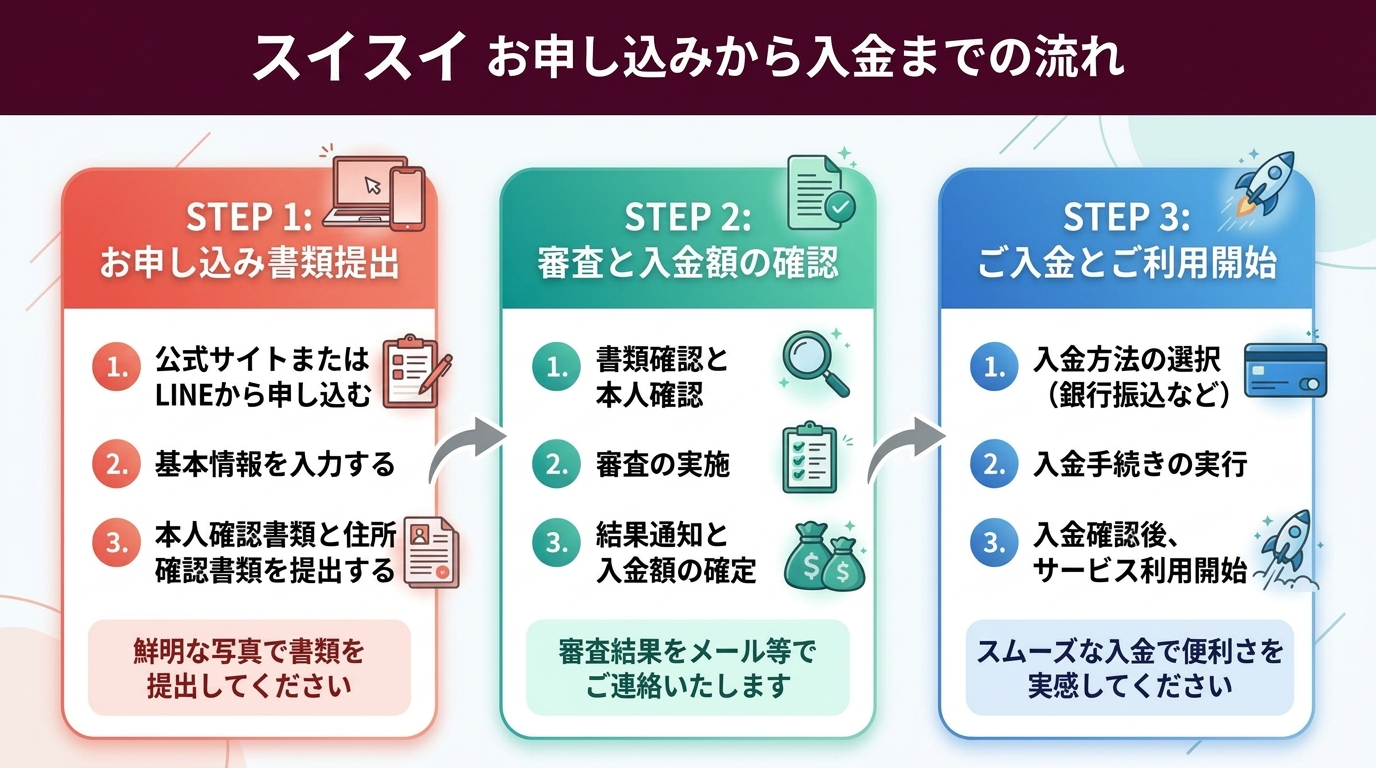 スイスイ お申し込みから入金までの流れ

STEP 1:
お申し込み書類提出

1. 公式サイトまたはLINEから申し込む

2. 基本情報を入力する

3. 本人確認書類と住所確認書類を提出する

鮮明な写真で書類を提出してください

STEP 2:
審査と入金額の確認

1. 書類確認と本人確認

2. 審査の実施

3. 結果通知と入金額の確定

審査結果をメール等でご連絡いたします

STEP 3:
ご入金とご利用開始

1. 入金方法の選択（銀行振込など）

2. 入金手続きの実行

3. 入金確認後、サービス利用開始

スムーズな入金で便利さを実感してください